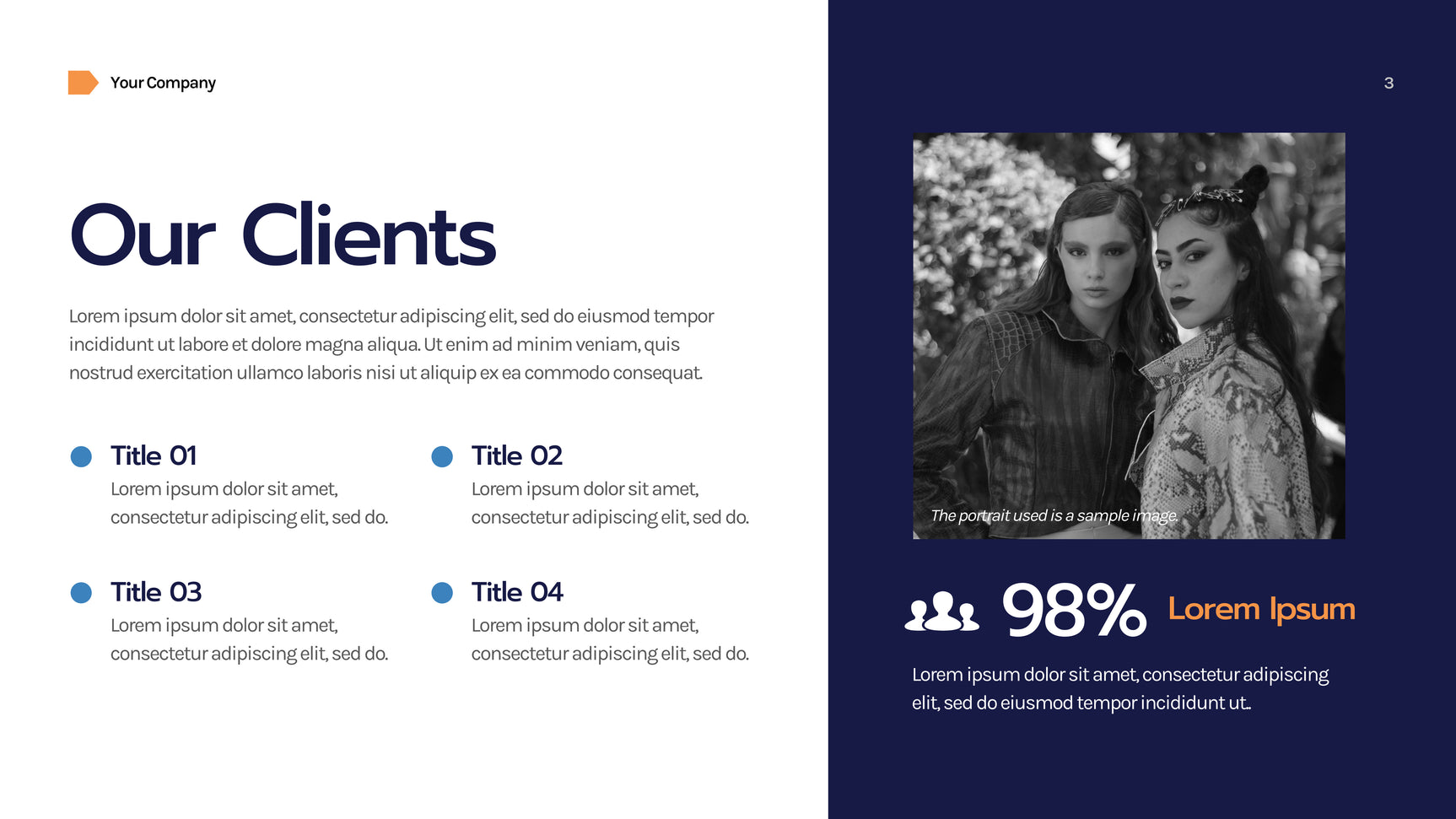 Your Company

3

Our Clients

Lorem ipsum dolor sit amet, consectetur adipiscing elit, sed do eiusmod tempor incididunt ut labore et dolore magna aliqua. Ut enim ad minim veniam, quis nostrud exercitation ullamco laboris nisi ut aliquip ex ea commodo consequat.

Title 01
Lorem ipsum dolor sit amet, consectetur adipiscing elit, sed do.

Title 02
Lorem ipsum dolor sit amet, consectetur adipiscing elit, sed do.

Title 03
Lorem ipsum dolor sit amet, consectetur adipiscing elit, sed do.

Title 04
Lorem ipsum dolor sit amet, consectetur adipiscing elit, sed do.

The portrait used is a sample image.

98% Lorem Ipsum

Lorem ipsum dolor sit amet, consectetur adipiscing elit, sed do eiusmod tempor incididunt ut..